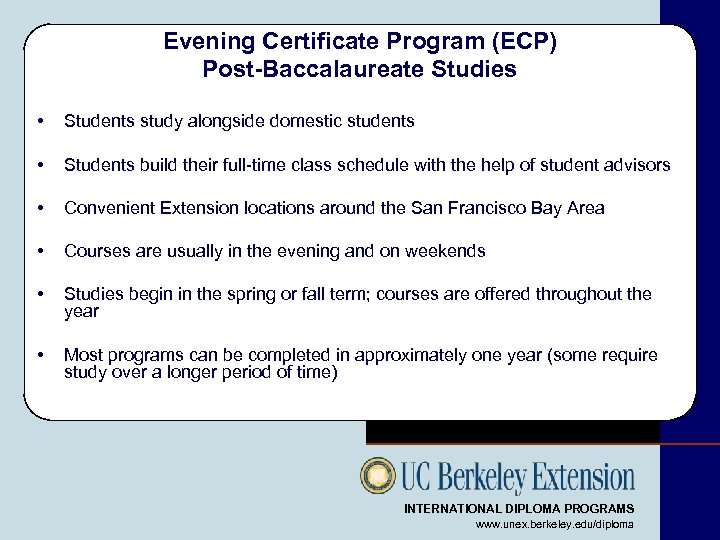 Evening Certificate Program (ECP)
Post-Baccalaureate Studies

• Students study alongside domestic students

• Students build their full-time class schedule with the help of student advisors

• Convenient Extension locations around the San Francisco Bay Area

• Courses are usually in the evening and on weekends

• Studies begin in the spring or fall term; courses are offered throughout the year

• Most programs can be completed in approximately one year (some require study over a longer period of time)

UC Berkeley Extension

INTERNATIONAL DIPLOMA PROGRAMS
www.unex.berkeley.edu/diploma